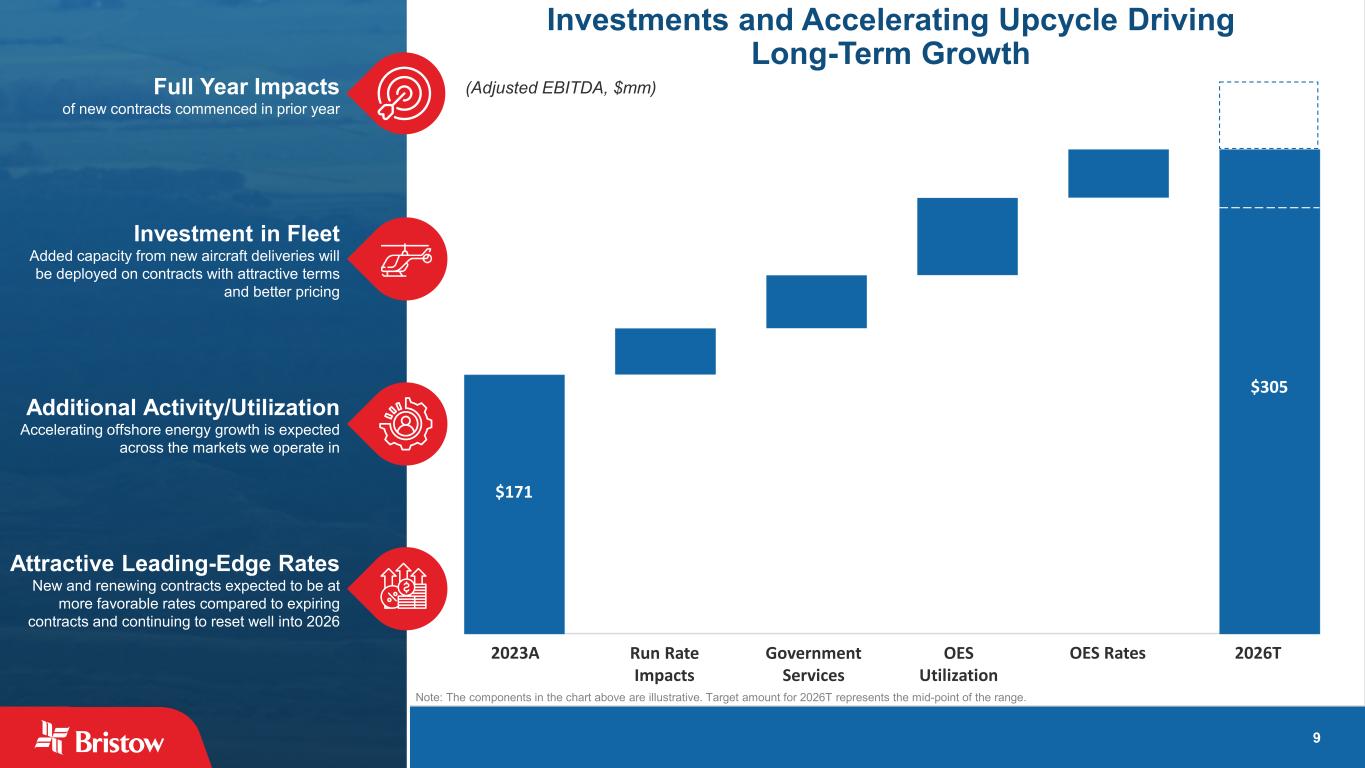 Investments and Accelerating Upcycle Driving Long-Term Growth

Full Year Impacts
of new contracts commenced in prior year

Investment in Fleet
Added capacity from new aircraft deliveries will be deployed on contracts with attractive terms and better pricing

Additional Activity/Utilization
Accelerating offshore energy growth is expected across the markets we operate in

Attractive Leading-Edge Rates
New and renewing contracts expected to be at more favorable rates compared to expiring contracts and continuing to reset well into 2026

(Adjusted EBITDA, $mm)

$171

$305

2023A

Run Rate Impacts

Government Services

OES Utilization

OES Rates

2026T

Note: The components in the chart above are illustrative. Target amount for 2026T represents the mid-point of the range.

Bristow

9